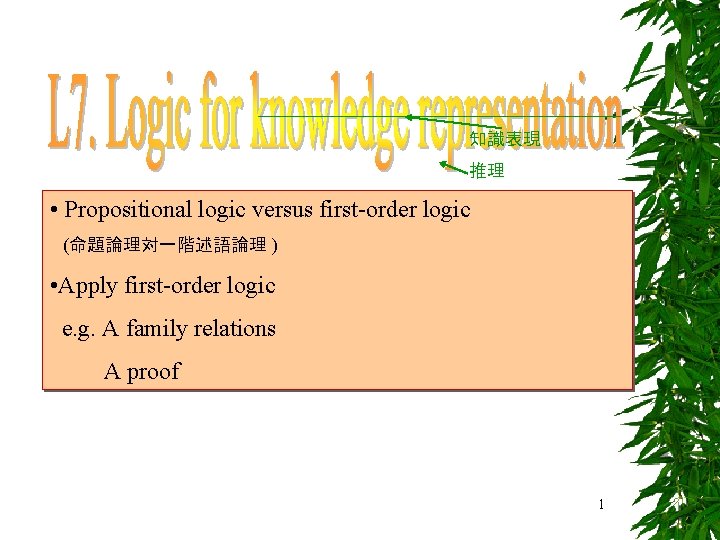 L7. Logic for knowledge representation

知識表現

推理

• Propositional logic versus first-order logic

(命題論理対一階述語論理 )

•Apply first-order logic

e.g. A family relations

A proof

1